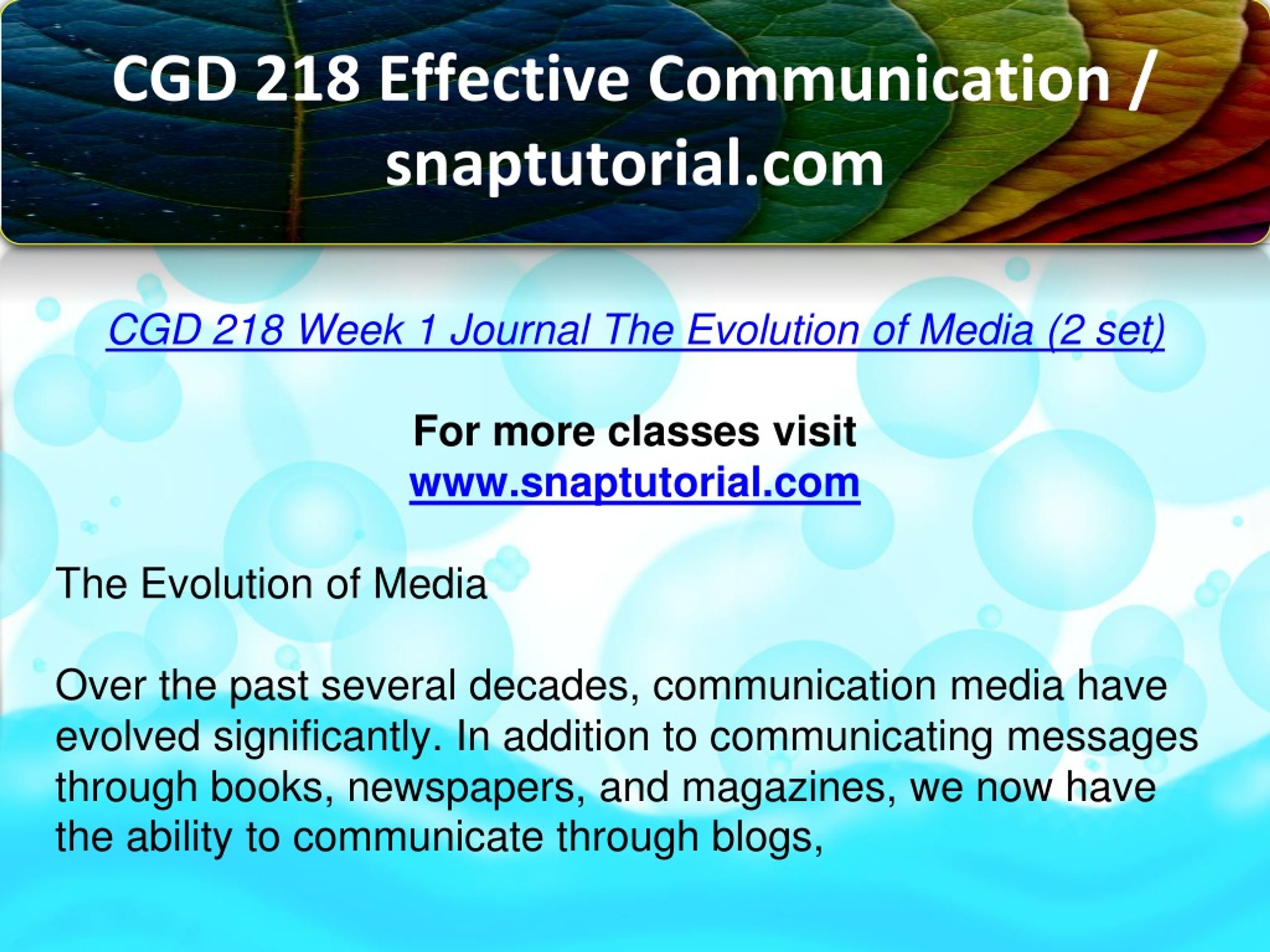 CGD 218 Effective Communication / snaptutorial.com

CGD 218 Week 1 Journal The Evolution of Media (2 set)

For more classes visit
www.snaptutorial.com

The Evolution of Media

Over the past several decades, communication media have evolved significantly. In addition to communicating messages through books, newspapers, and magazines, we now have the ability to communicate through blogs,